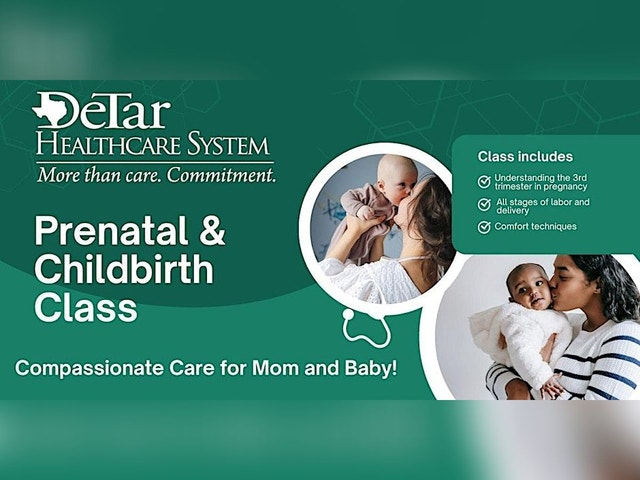 DeTar
HEALTHCARE SYSTEM
More than care. Commitment.

Prenatal & Childbirth Class

Compassionate Care for Mom and Baby!

Class includes

Understanding the 3rd trimester in pregnancy

All stages of labor and delivery

Comfort techniques